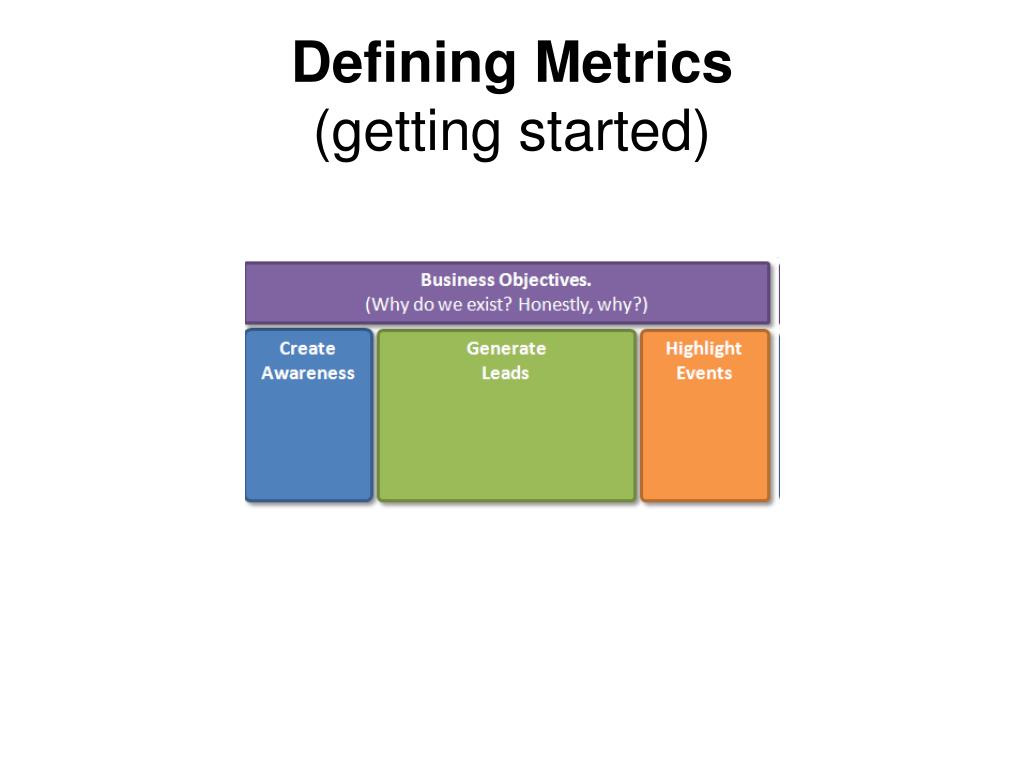 Defining Metrics
(getting started)

Business Objectives.
(Why do we exist? Honestly, why?)

Create Awareness

Generate Leads

Highlight Events